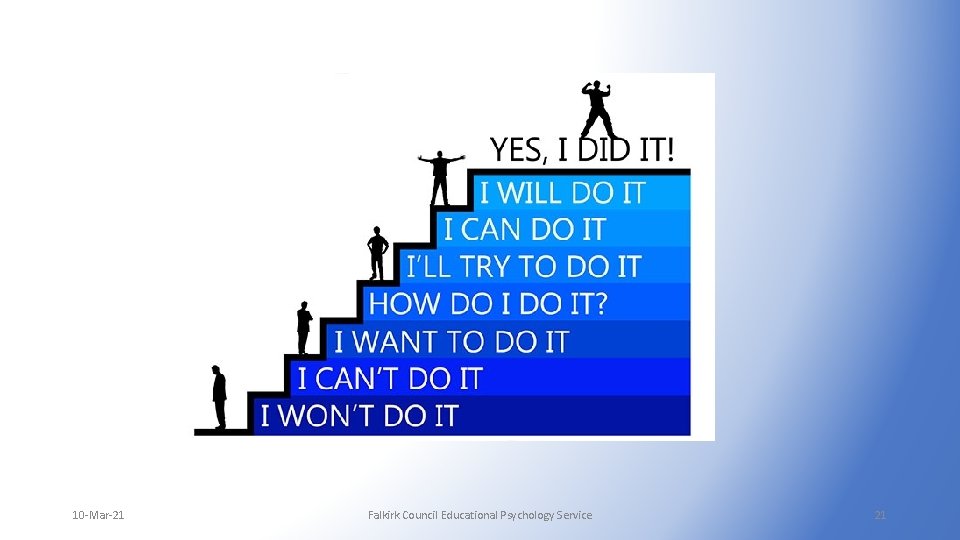 YES, I DID IT!
I WILL DO IT
I CAN DO IT
I'LL TRY TO DO IT
HOW DO I DO IT?
I WANT TO DO IT
I CAN'T DO IT
I WON'T DO IT

10-Mar-21

Falkirk Council Educational Psychology Service

21